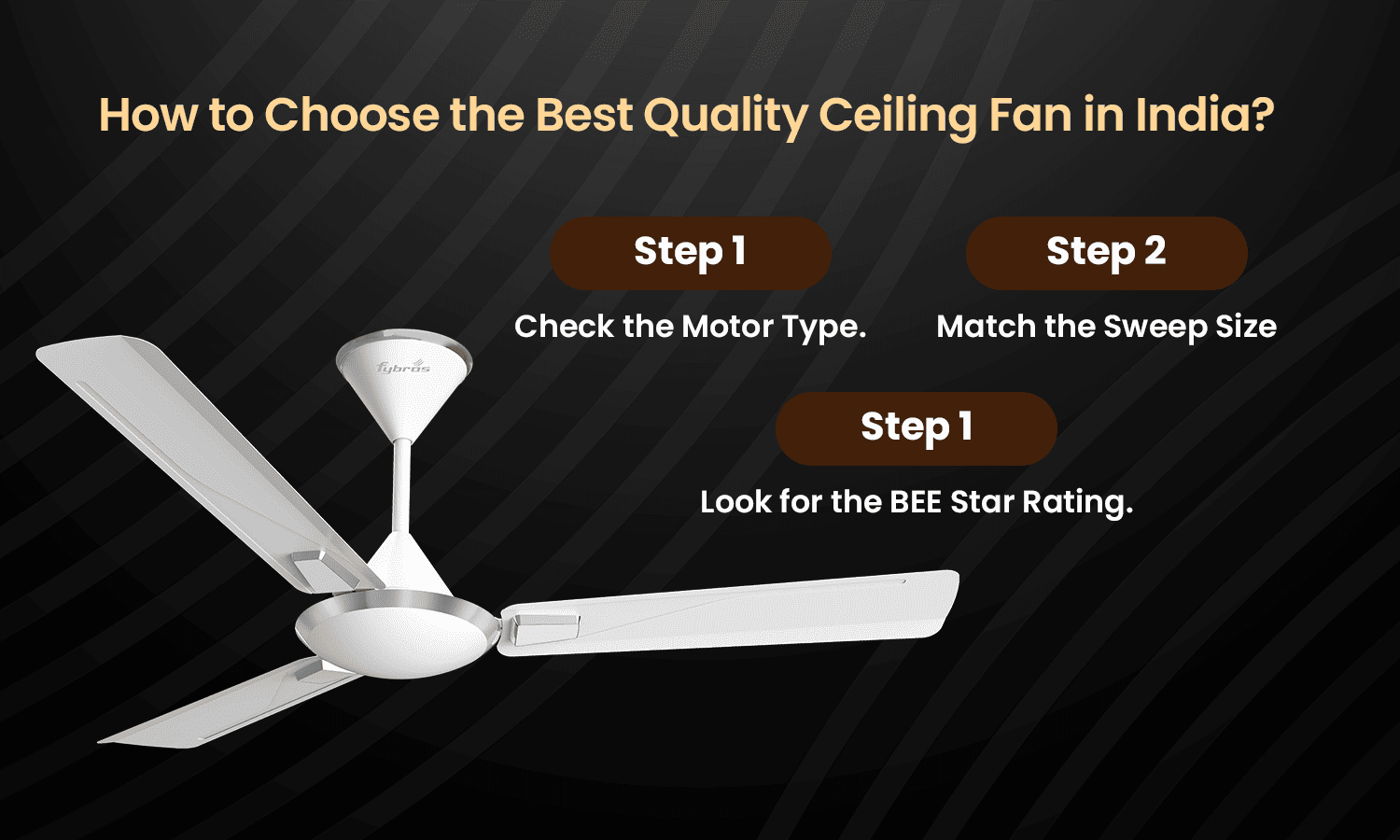 How to Choose the Best Quality Ceiling Fan in India?

Step 1

Check the Motor Type.

Step 2

Match the Sweep Size

fybros

Step 1

Look for the BEE Star Rating.